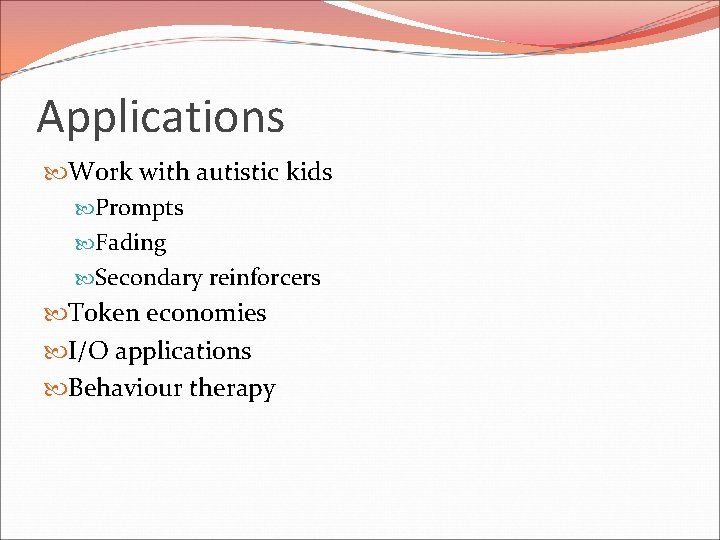 Applications

Work with autistic kids

Prompts

Fading

Secondary reinforcers

Token economies

I/O applications

Behaviour therapy